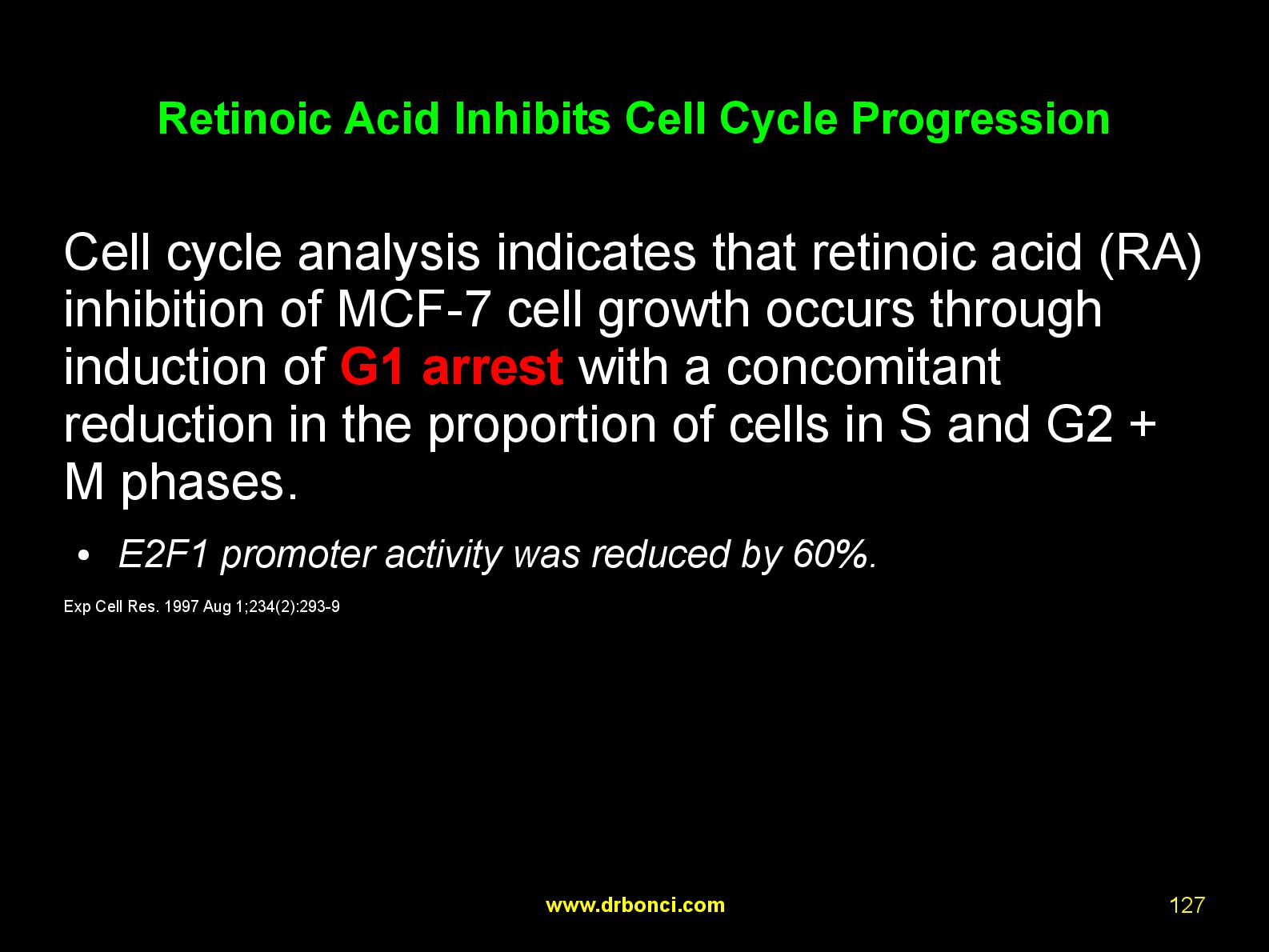 Retinoic Acid Inhibits Cell Cycle Progression

Cell cycle analysis indicates that retinoic acid (RA) inhibition of MCF-7 cell growth occurs through induction of G1 arrest with a concomitant reduction in the proportion of cells in S and G2 + M phases.

• E2F1 promoter activity was reduced by 60%.

Exp Cell Res. 1997 Aug 1;234(2):293-9

www.drbonci.com

127